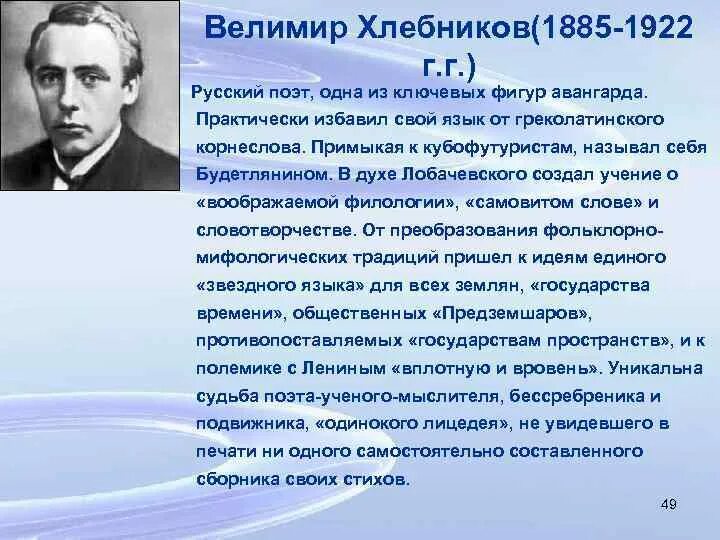 Велимир Хлебников(1885-1922 г.г.)

Русский поэт, одна из ключевых фигур авангарда. Практически избавил свой язык от греколатинского корнеслова. Примыкая к кубофутуристам, называл себя Будетлянином. В духе Лобачевского создал учение о «воображаемой филологии», «самовитом слове» и словотворчестве. От преобразования фольклорно-мифологических традиций пришел к идеям единого «звездного языка» для всех землян, «государства времени», общественных «Предземшаров», противопоставляемых «государствам пространств», и к полемике с Лениным «вплотную и вровень». Уникальна судьба поэта-ученого-мыслителя, бессребреника и подвижника, «одинокого лицедея», не увидевшего в печати ни одного самостоятельно составленного сборника своих стихов.

49